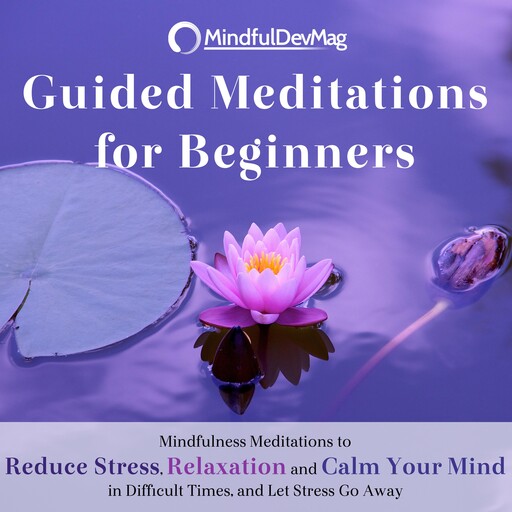 MindfulDevMag

Guided Meditations for Beginners

Mindfulness Meditations to Reduce Stress, Relaxation and Calm Your Mind in Difficult Times, and Let Stress Go Away